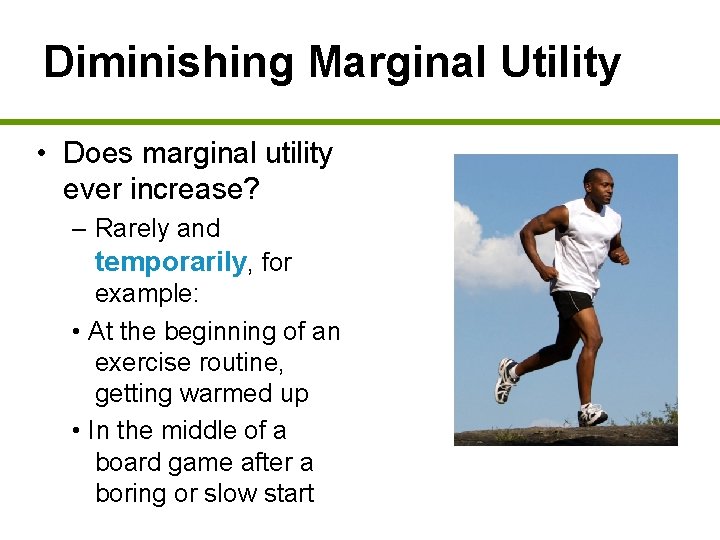 Diminishing Marginal Utility

• Does marginal utility ever increase?

– Rarely and temporarily, for example:

• At the beginning of an exercise routine, getting warmed up

• In the middle of a board game after a boring or slow start